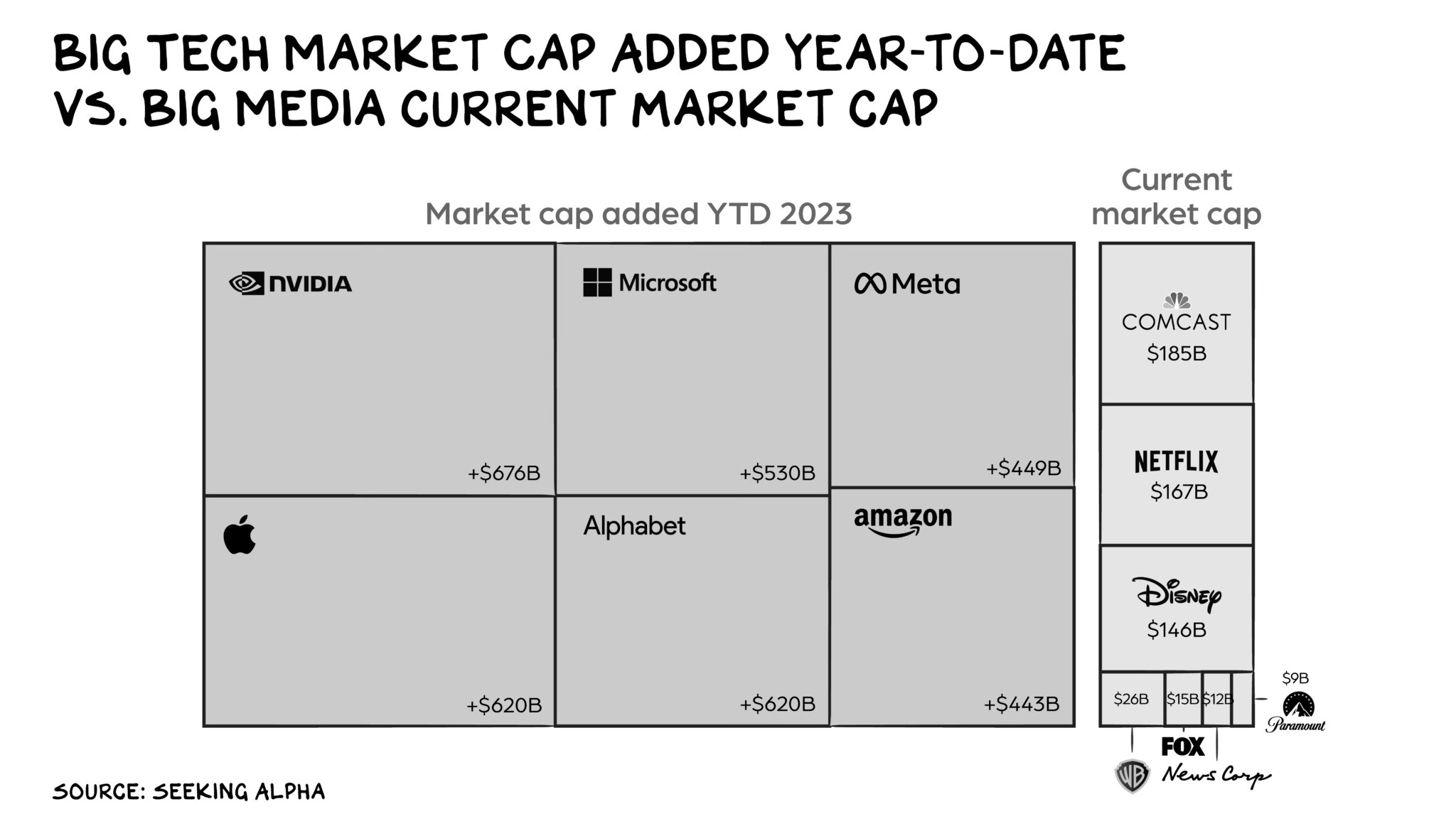 BIG TECH MARKET CAP ADDED YEAR-TO-DATE VS. BIG MEDIA CURRENT MARKET CAP

Market cap added YTD 2023

NVIDIA
+$676B

Microsoft
+$530B

Meta
+$449B

+$620B

Alphabet
+$620B

amazon
+$443B

Current market cap

COMCAST
$185B

NETFLIX
$167B

Disney
$146B

$26B
$15B
$12B
$9B

Paramount
FOX
WB
News Corp

SOURCE: SEEKING ALPHA